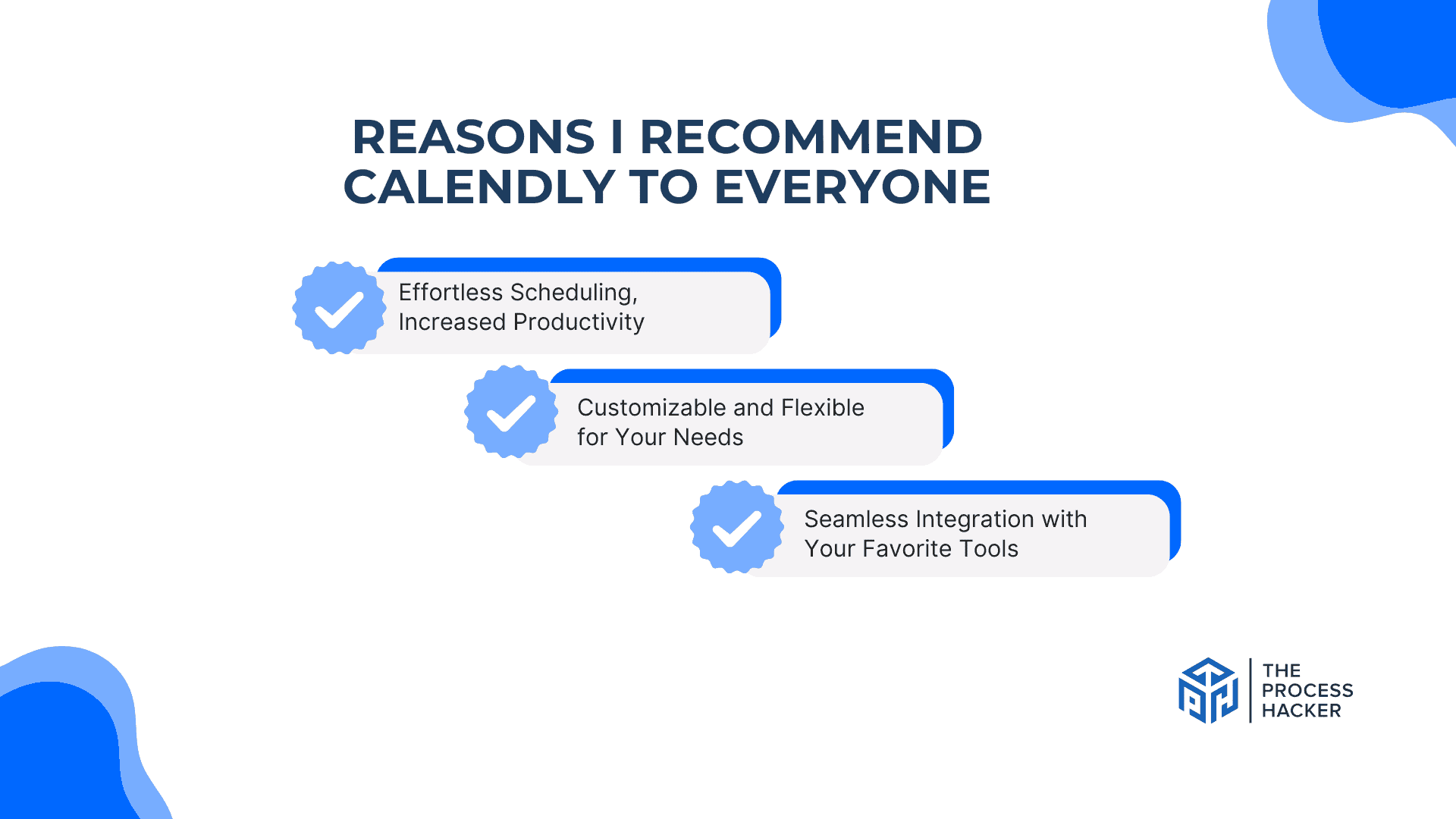 REASONS I RECOMMEND CALENDLY TO EVERYONE

Effortless Scheduling, Increased Productivity

Customizable and Flexible for Your Needs

Seamless Integration with Your Favorite Tools

THE PROCESS HACKER